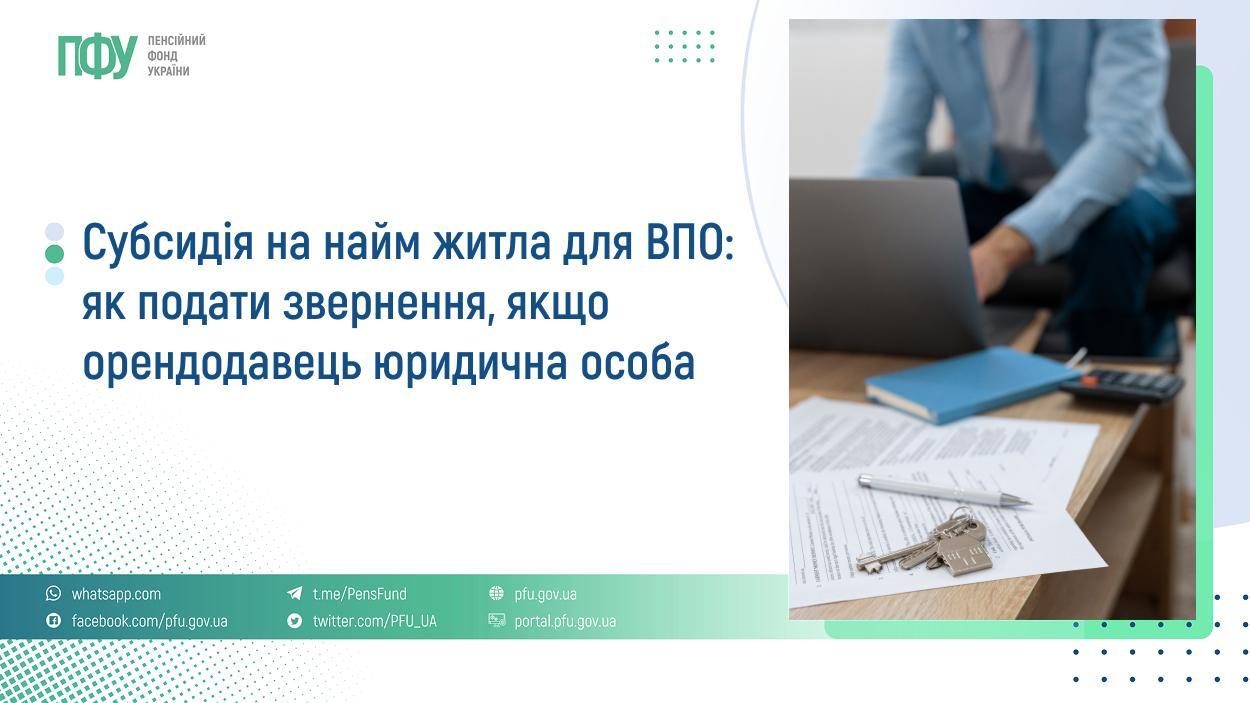 ПФУ ПЕНСІЙНИЙ ФОНД УКРАЇНИ

Субсидія на найм житла для ВПО: як подати звернення, якщо орендодавець юридична особа

whatsapp.com
facebook.com/pfu.gov.ua
t.me/PensFund
twitter.com/PFU_UA
pfu.gov.ua
portal.pfu.gov.ua